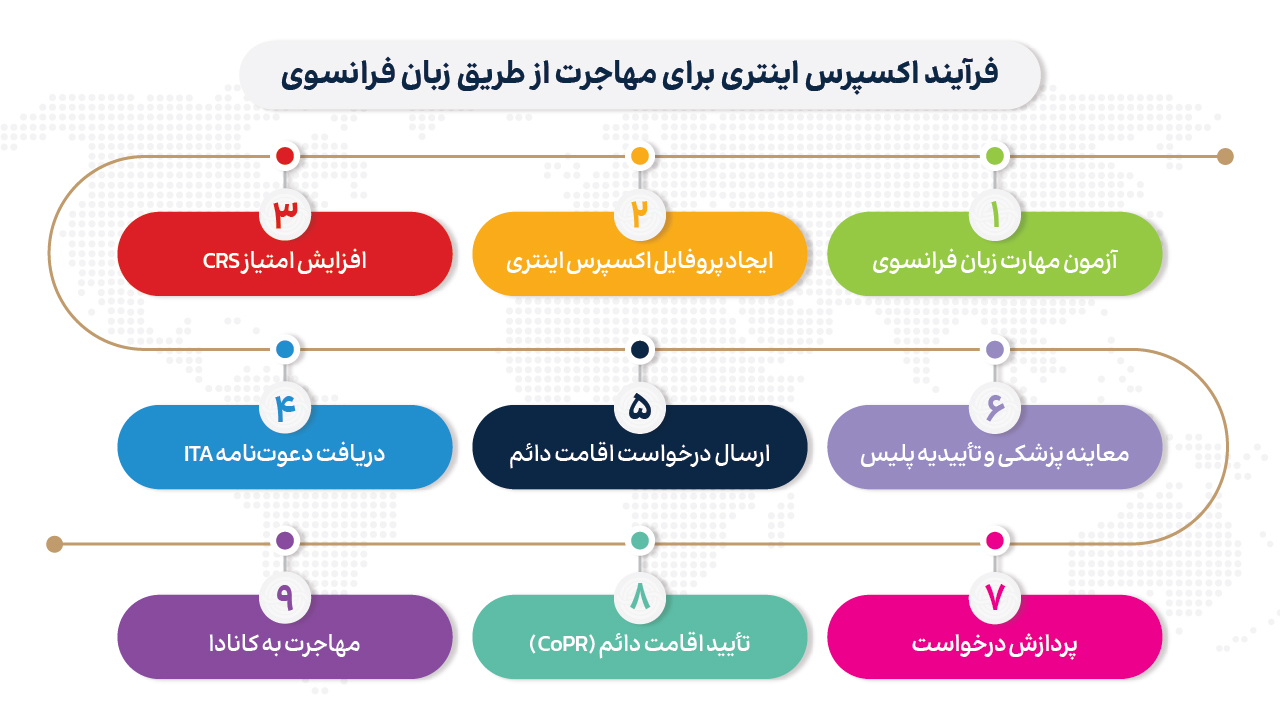 فرآیند اکسپرس اینتری برای مهاجرت از طریق زبان فرانسوی

۱
آزمون مهارت زبان فرانسوی

۲
ایجاد پروفایل اکسپرس اینتری

۳
افزایش امتیاز CRS

۴
دریافت دعوت‌نامه ITA

۵
ارسال درخواست اقامت دائم

۶
معاینه پزشکی و تأییدیه پلیس

۷
پردازش درخواست

۸
تأیید اقامت دائم (CoPR)

۹
مهاجرت به کانادا